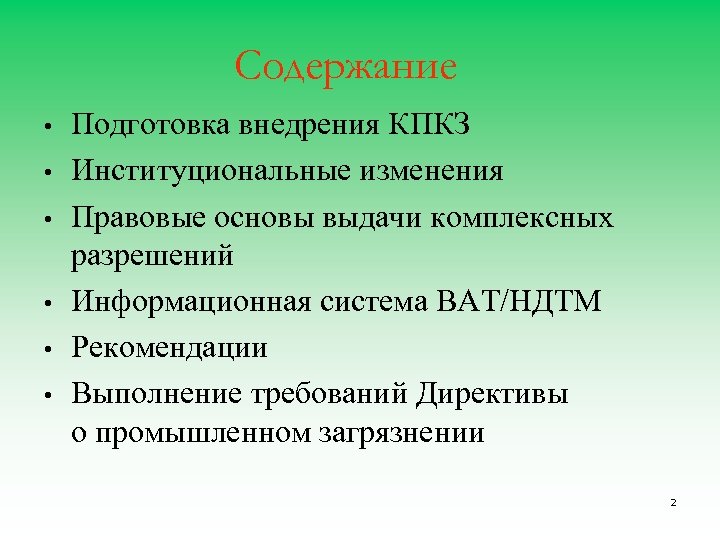 Содержание

• Подготовка внедрения КПКЗ
• Институциональные изменения
• Правовые основы выдачи комплексных разрешений
• Информационная система BAT/НДТМ
• Рекомендации
• Выполнение требований Директивы о промышленном загрязнении

2